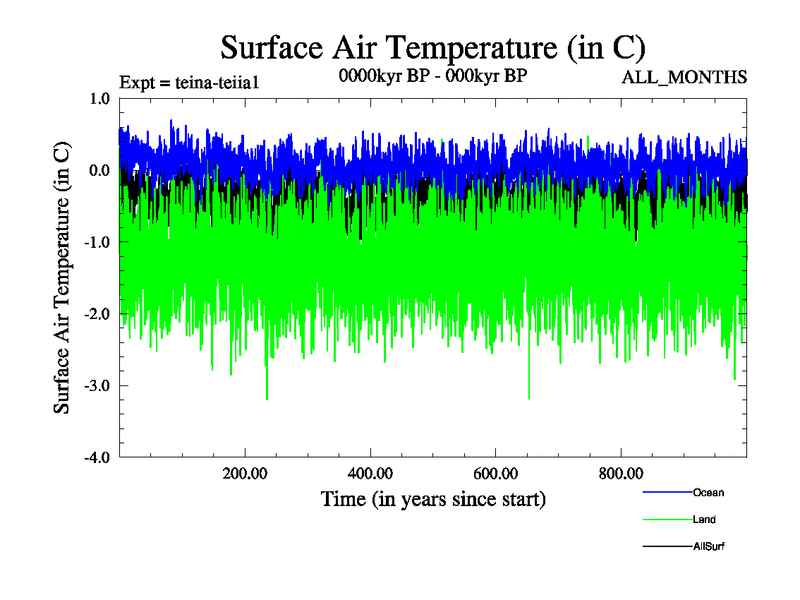 Surface Air Temperature (in C)

Expt = teina-teiia1

0000kyr BP - 000kyr BP

ALL_MONTHS

Surface Air Temperature (in C)

1.0
0.0
-1.0
-2.0
-3.0
-4.0

200.00
400.00
600.00
800.00

Time (in years since start)

Ocean
Land
AllSurf